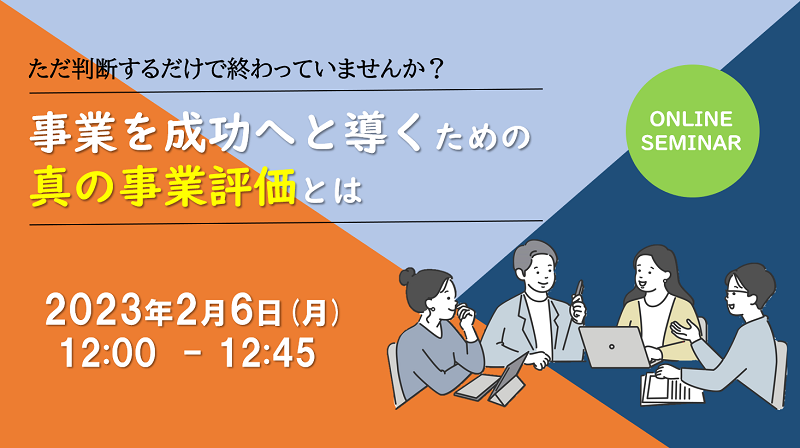 ただ判断するだけで終わっていませんか？

事業を成功へと導くための
真の事業評価とは

ONLINE SEMINAR

2023年2月6日（月）
12:00 - 12:45